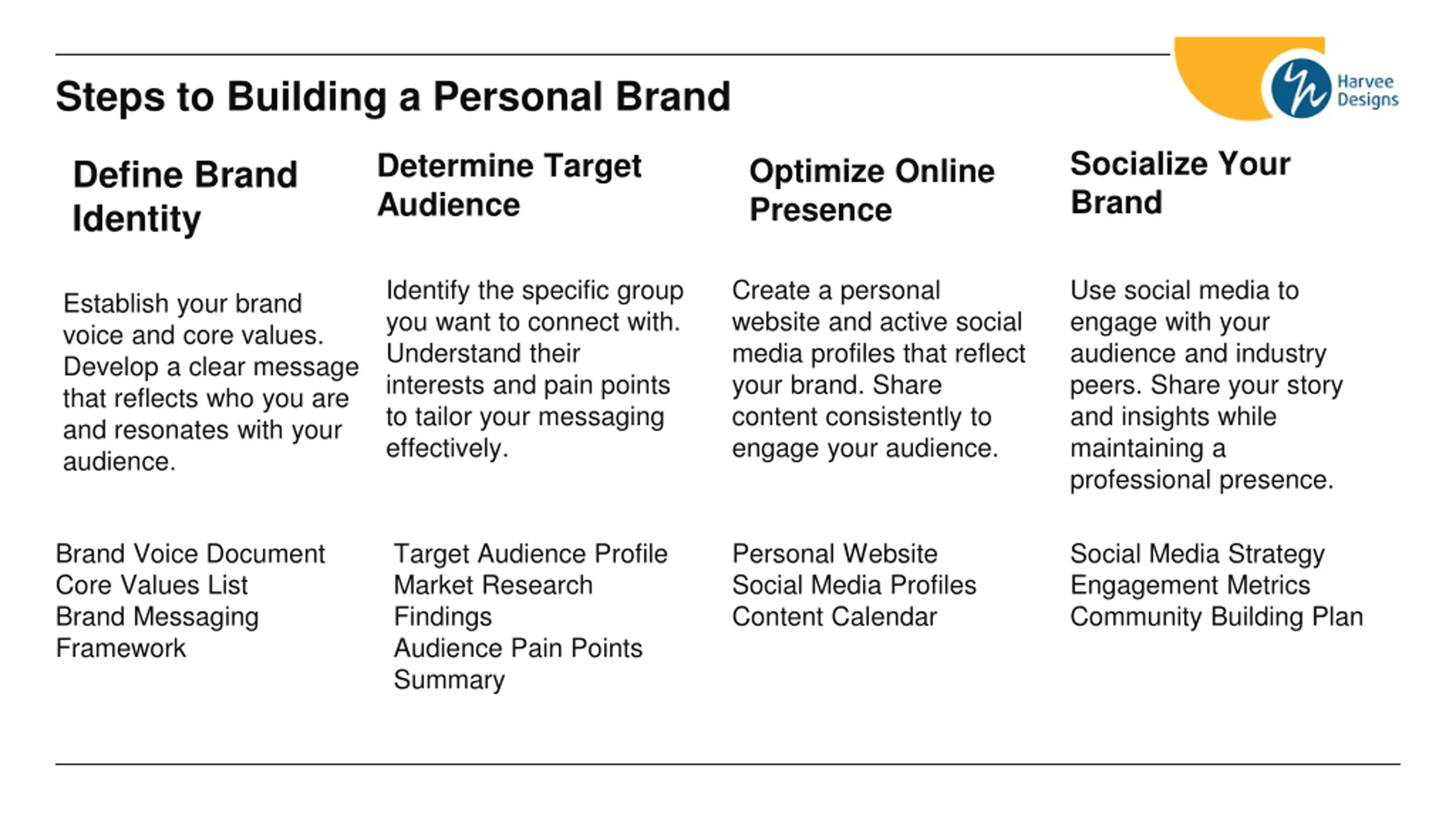 Steps to Building a Personal Brand

Harvee Designs

Define Brand Identity

Establish your brand voice and core values. Develop a clear message that reflects who you are and resonates with your audience.

Brand Voice Document
Core Values List
Brand Messaging Framework

Determine Target Audience

Identify the specific group you want to connect with. Understand their interests and pain points to tailor your messaging effectively.

Target Audience Profile
Market Research Findings
Audience Pain Points Summary

Optimize Online Presence

Create a personal website and active social media profiles that reflect your brand. Share content consistently to engage your audience.

Personal Website
Social Media Profiles
Content Calendar

Socialize Your Brand

Use social media to engage with your audience and industry peers. Share your story and insights while maintaining a professional presence.

Social Media Strategy
Engagement Metrics
Community Building Plan